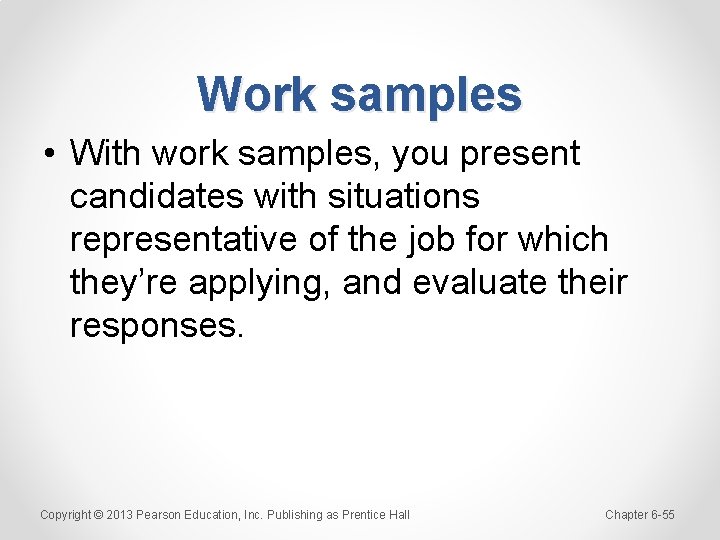 Work samples

• With work samples, you present candidates with situations representative of the job for which they're applying, and evaluate their responses.

Copyright © 2013 Pearson Education, Inc. Publishing as Prentice Hall

Chapter 6-55